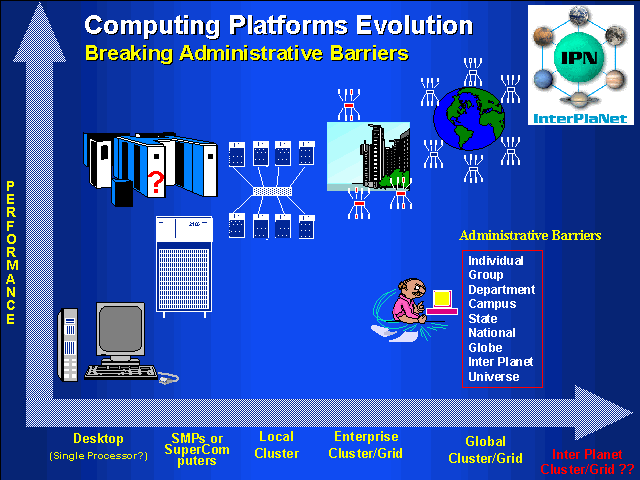 Computing Platforms Evolution
Breaking Administrative Barriers

IPN
InterPlaNet

PERFORMANCE

?

Administrative Barriers

Individual
Group
Department
Campus
State
National
Globe
Inter Planet
Universe

Desktop
(Single Processor?)

SMPs or SuperComputers

Local Cluster

Enterprise Cluster/Grid

Global Cluster/Grid

Inter Planet Cluster/Grid ??